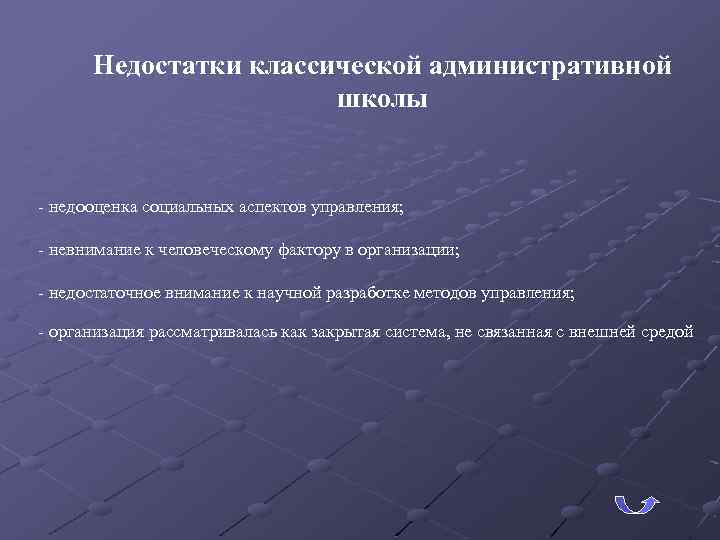 Недостатки классической административной школы

- недооценка социальных аспектов управления;

- невнимание к человеческому фактору в организации;

- недостаточное внимание к научной разработке методов управления;

- организация рассматривалась как закрытая система, не связанная с внешней средой